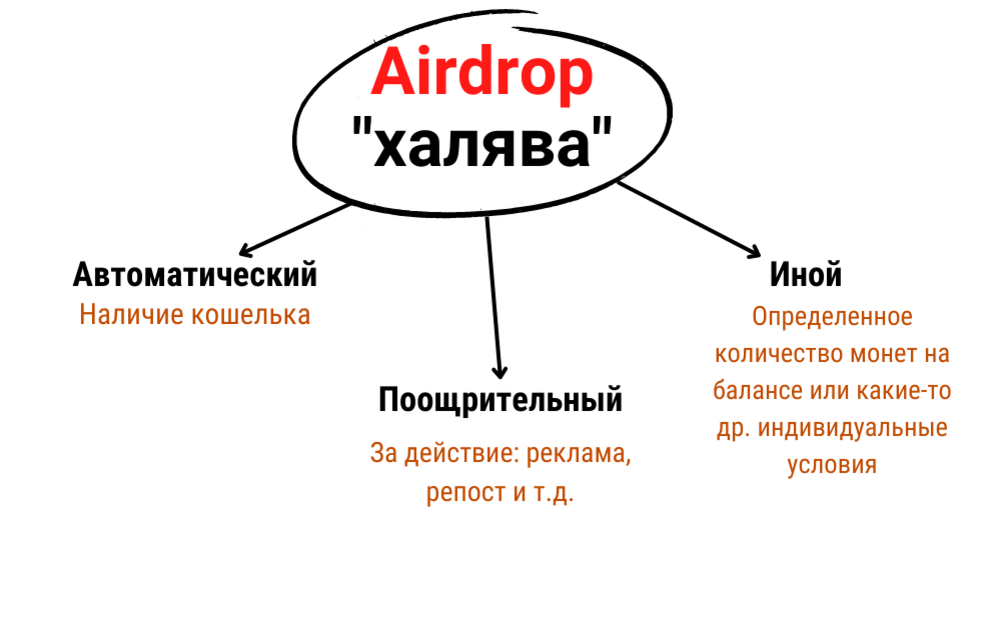 Airdrop
"халява"

Автоматический
Наличие кошелька

Поощрительный
За действие: реклама, репост и т.д.

Иной
Определенное количество монет на балансе или какие-то др. индивидуальные условия